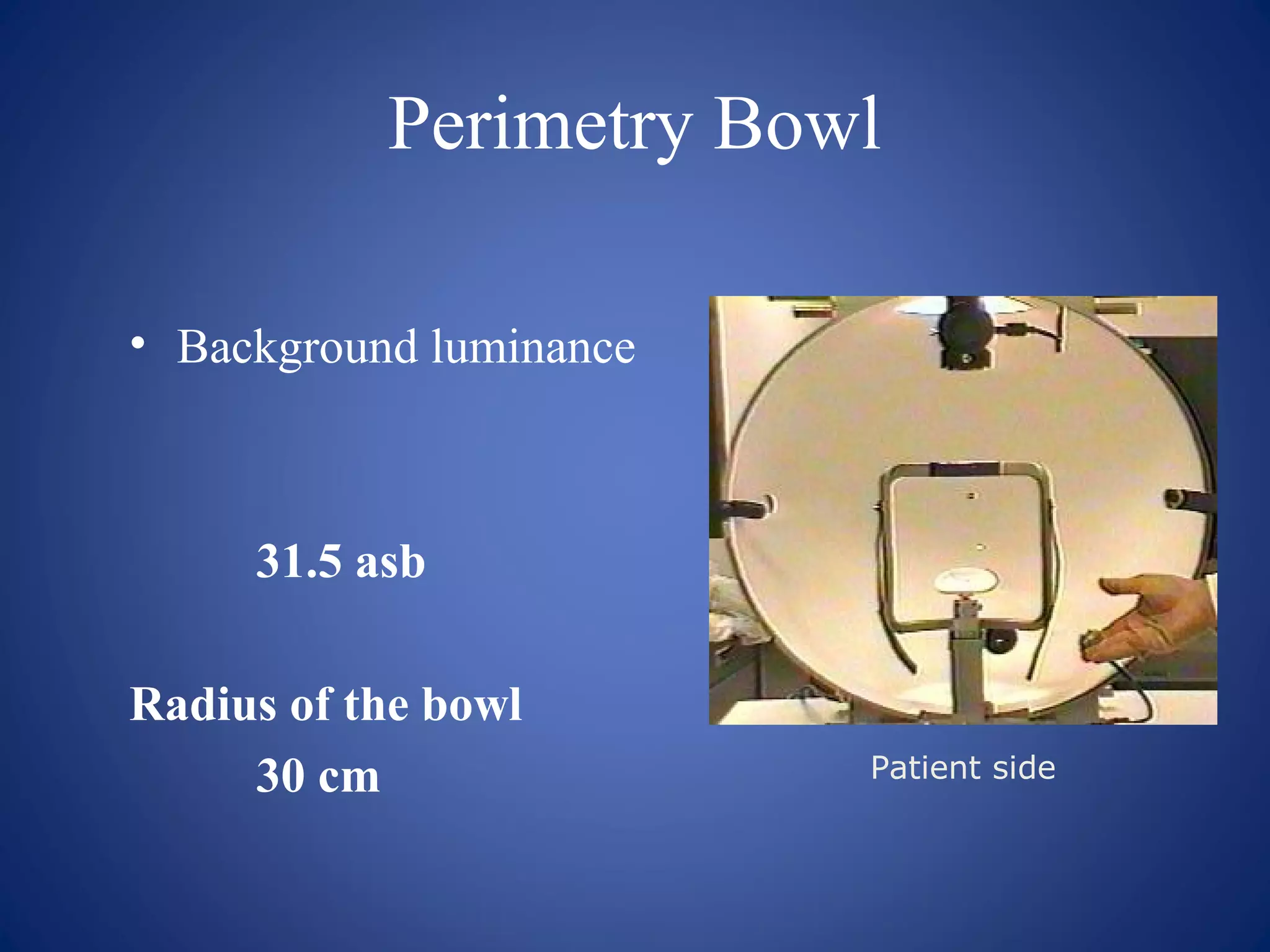 Perimetry Bowl

• Background luminance

31.5 asb

Radius of the bowl

30 cm

Patient side